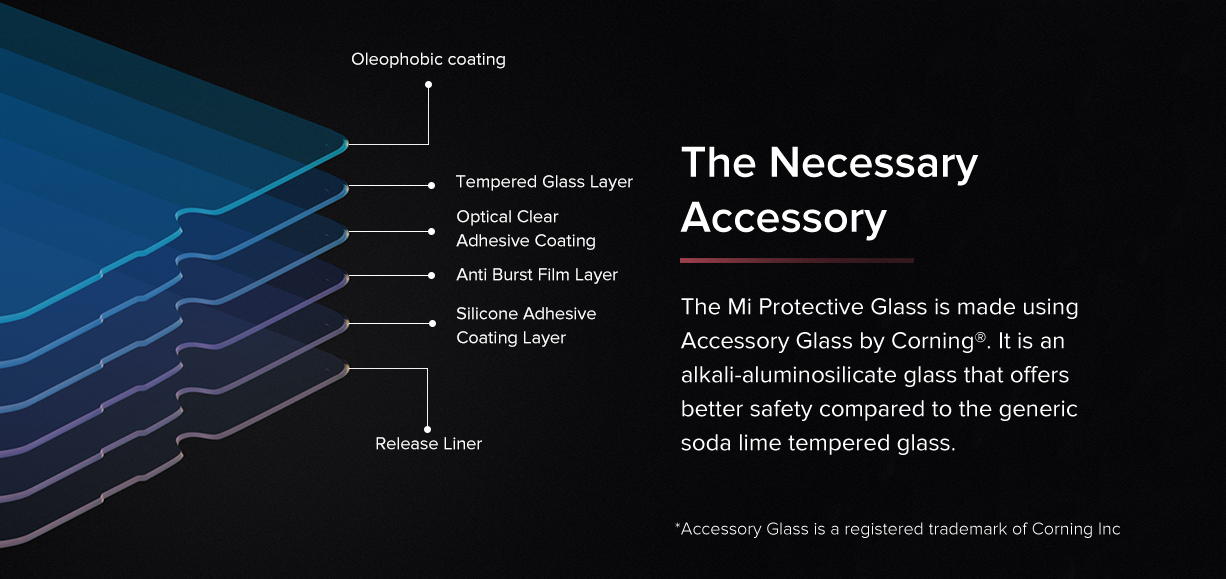 Oleophobic coating

Tempered Glass Layer

Optical Clear Adhesive Coating

Anti Burst Film Layer

Silicone Adhesive Coating Layer

Release Liner

The Necessary Accessory

The Mi Protective Glass is made using Accessory Glass by Corning®. It is an alkali-aluminosilicate glass that offers better safety compared to the generic soda lime tempered glass.

*Accessory Glass is a registered trademark of Corning Inc